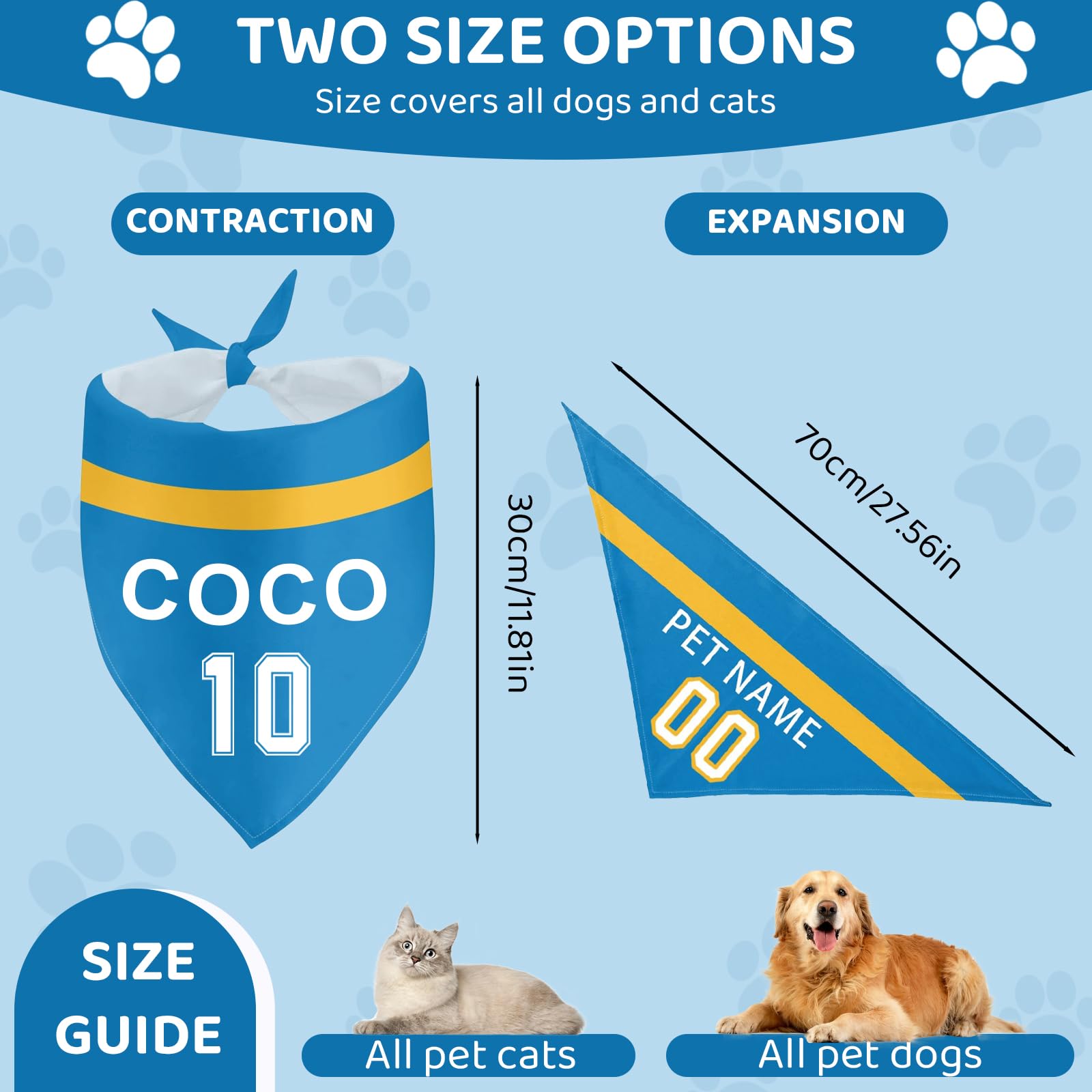 TWO SIZE OPTIONS

Size covers all dogs and cats

CONTRACTION

EXPANSION

COCO

10

30cm/11.81in

70cm/27.56in

PET NAME

00

SIZE GUIDE

All pet cats

All pet dogs